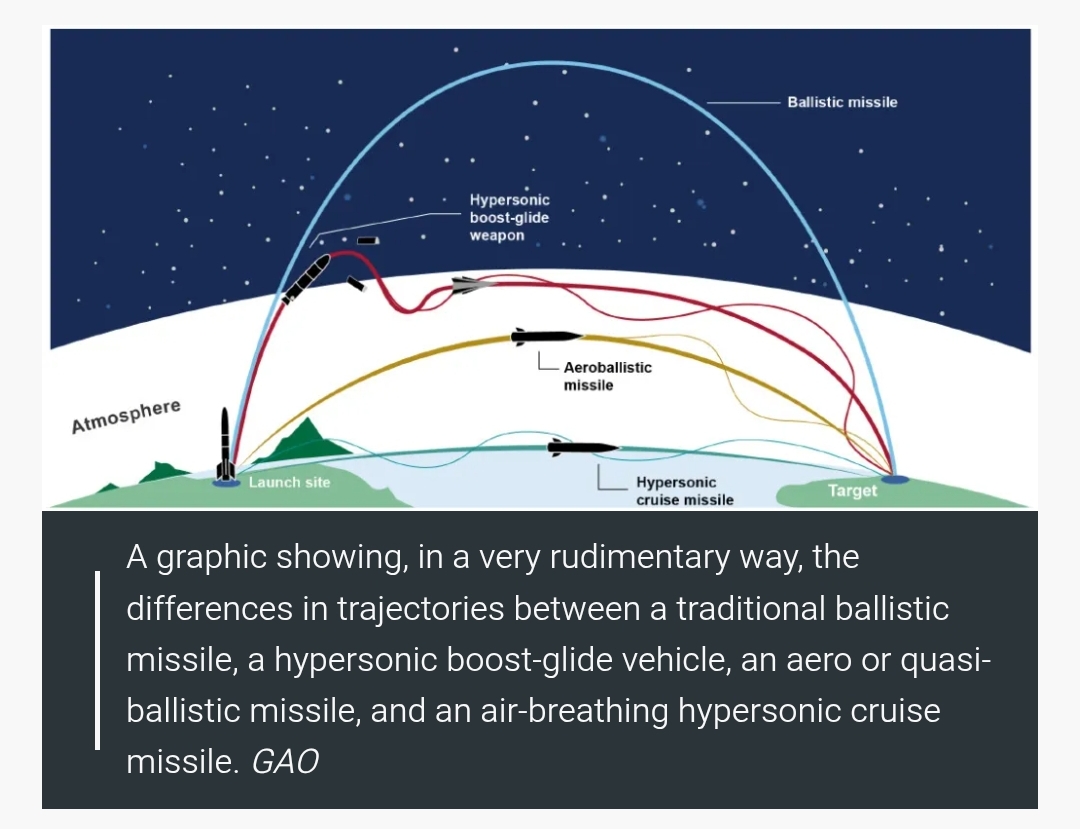 Ballistic missile

Hypersonic boost-glide weapon

Aeroballistic missile

Atmosphere

Launch site

Hypersonic cruise missile

Target

A graphic showing, in a very rudimentary way, the differences in trajectories between a traditional ballistic missile, a hypersonic boost-glide vehicle, an aero or quasi-ballistic missile, and an air-breathing hypersonic cruise missile. GAO